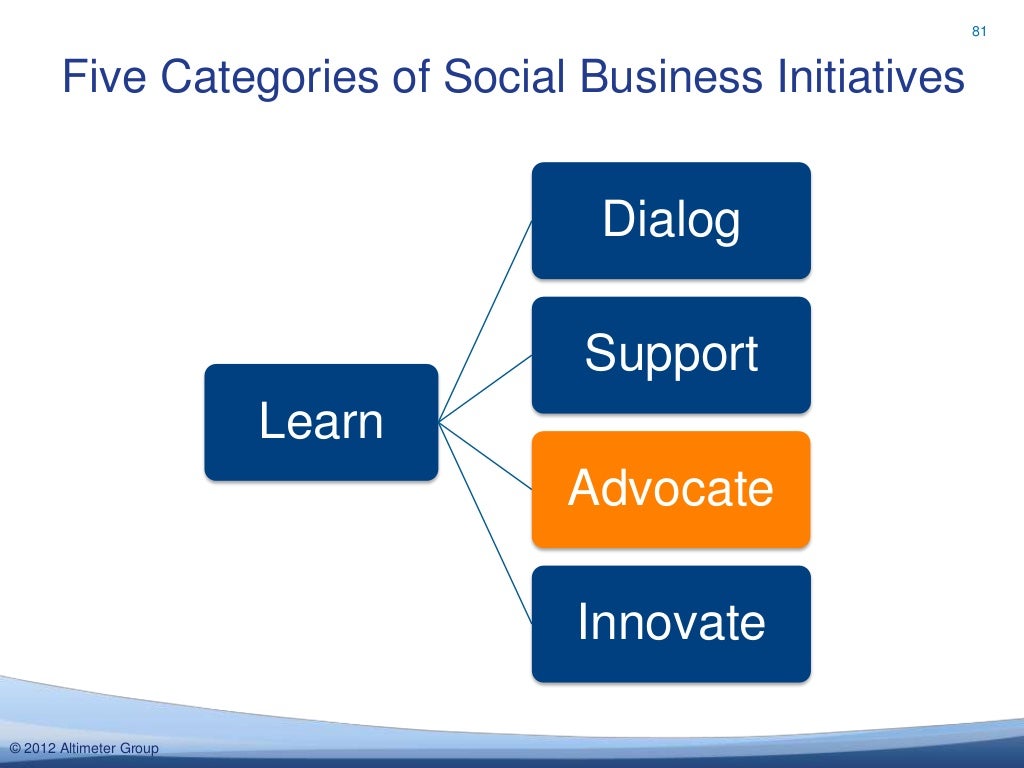 81

Five Categories of Social Business Initiatives

Learn

Dialog

Support

Advocate

Innovate

© 2012 Altimeter Group